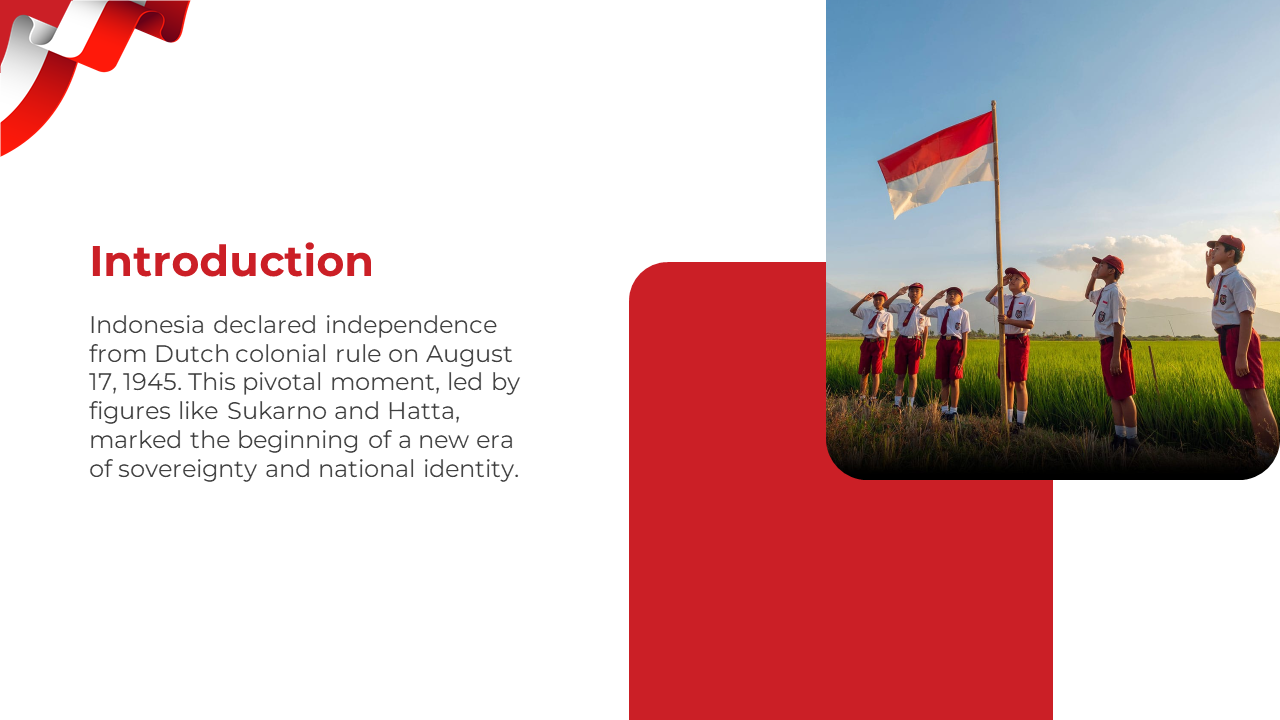 Introduction

Indonesia declared independence from Dutch colonial rule on August 17, 1945. This pivotal moment, led by figures like Sukarno and Hatta, marked the beginning of a new era of sovereignty and national identity.